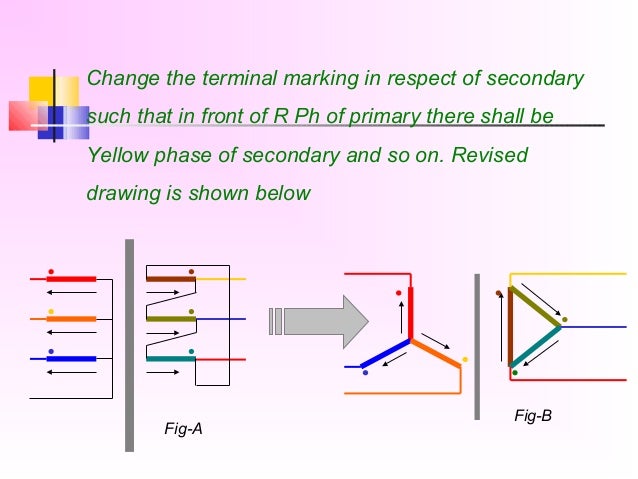 Change the terminal marking in respect of secondary such that in front of R Ph of primary there shall be Yellow phase of secondary and so on. Revised drawing is shown below

Fig-A

Fig-B